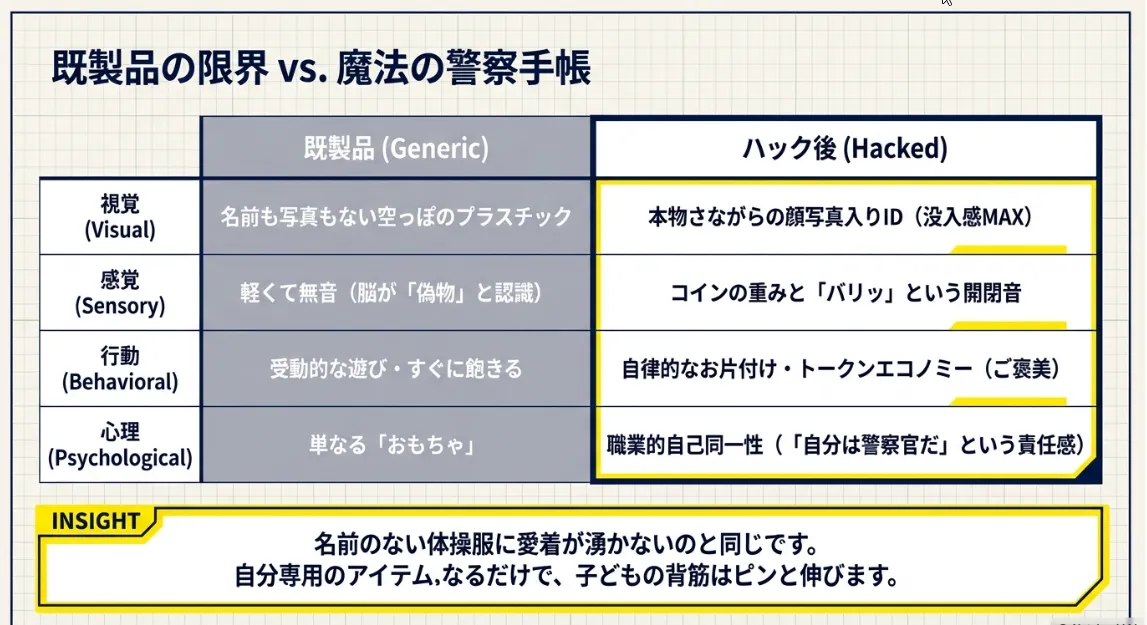 既製品の限界 vs. 魔法の警察手帳

| | 既製品 (Generic) | ハック後 (Hacked) |
|---|---|---|
| 視覚 (Visual) | 名前も写真もない空っぽのプラスチック | 本物さながらの顔写真入りID（没入感MAX） |
| 感覚 (Sensory) | 軽くて無音（脳が「偽物」と認識） | コインの重みと「バリッ」という開閉音 |
| 行動 (Behavioral) | 受動的な遊び・すぐに飽きる | 自律的なお片付け・トークンエコノミー（ご褒美） |
| 心理 (Psychological) | 単なる「おもちゃ」 | 職業的自己同一性（「自分は警察官だ」という責任感） |

INSIGHT

名前のない体操服に愛着が湧かないのと同じです。
自分専用のアイテム,なるだけで、子どもの背筋はピンと伸びます。